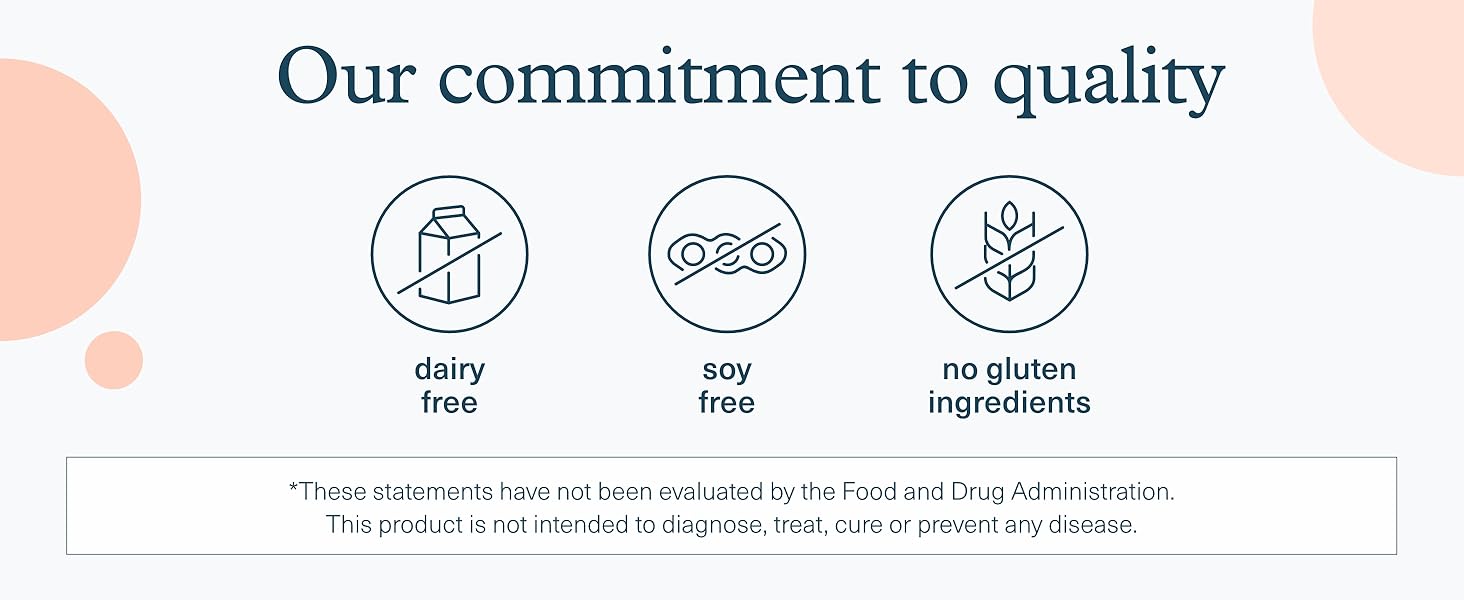 Our commitment to quality

dairy free

soy free

no gluten ingredients

*These statements have not been evaluated by the Food and Drug Administration. This product is not intended to diagnose, treat, cure or prevent any disease.